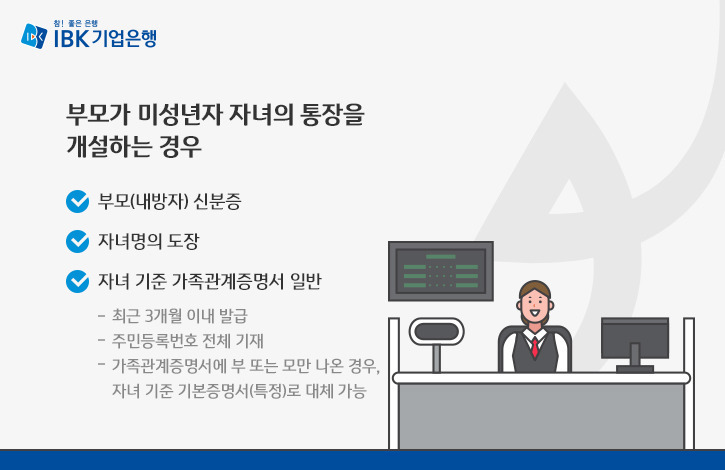 참! 좋은 은행
IBK기업은행

부모가 미성년자 자녀의 통장을 개설하는 경우

부모(내방자) 신분증

자녀명의 도장

자녀 기준 가족관계증명서 일반

- 최근 3개월 이내 발급
- 주민등록번호 전체 기재
- 가족관계증명서에 부 또는 모만 나온 경우, 자녀 기준 기본증명서(특정)로 대체 가능